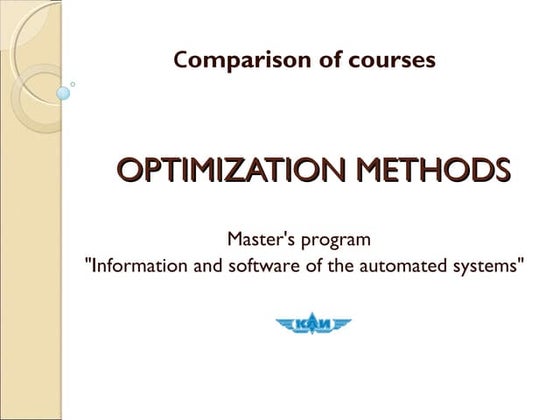 Comparison of courses

OPTIMIZATION METHODS

Master's program
"Information and software of the automated systems"

КАИ